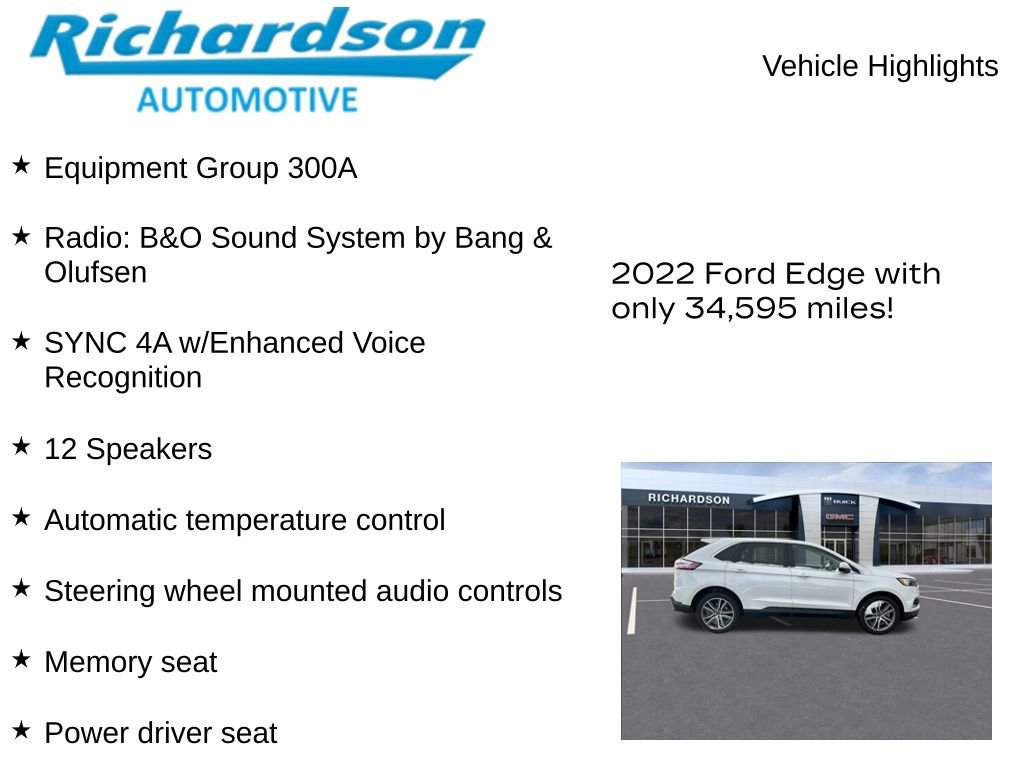 Richardson
AUTOMOTIVE

Vehicle Highlights

★ Equipment Group 300A

★ Radio: B&O Sound System by Bang & Olufsen

★ SYNC 4A w/Enhanced Voice Recognition

★ 12 Speakers

★ Automatic temperature control

★ Steering wheel mounted audio controls

★ Memory seat

★ Power driver seat

2022 Ford Edge with only 34,595 miles!

RICHARDSON
BUICK
GMC